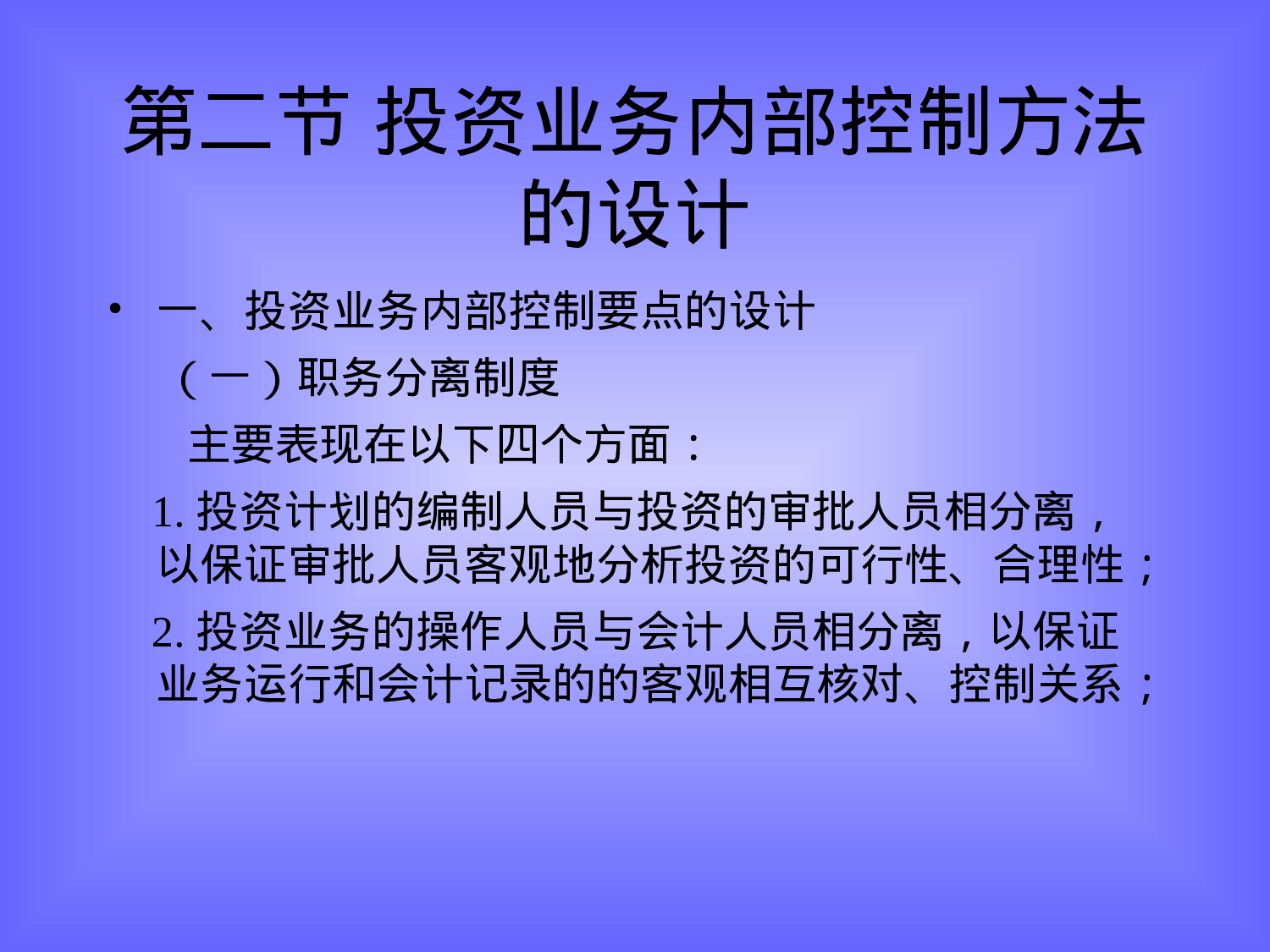 第二节 投资业务内部控制方法的设计

• 一、投资业务内部控制要点的设计

（一）职务分离制度

主要表现在以下四个方面：

1. 投资计划的编制人员与投资的审批人员相分离，以保证审批人员客观地分析投资的可行性、合理性；

2. 投资业务的操作人员与会计人员相分离，以保证业务运行和会计记录的的客观相互核对、控制关系；